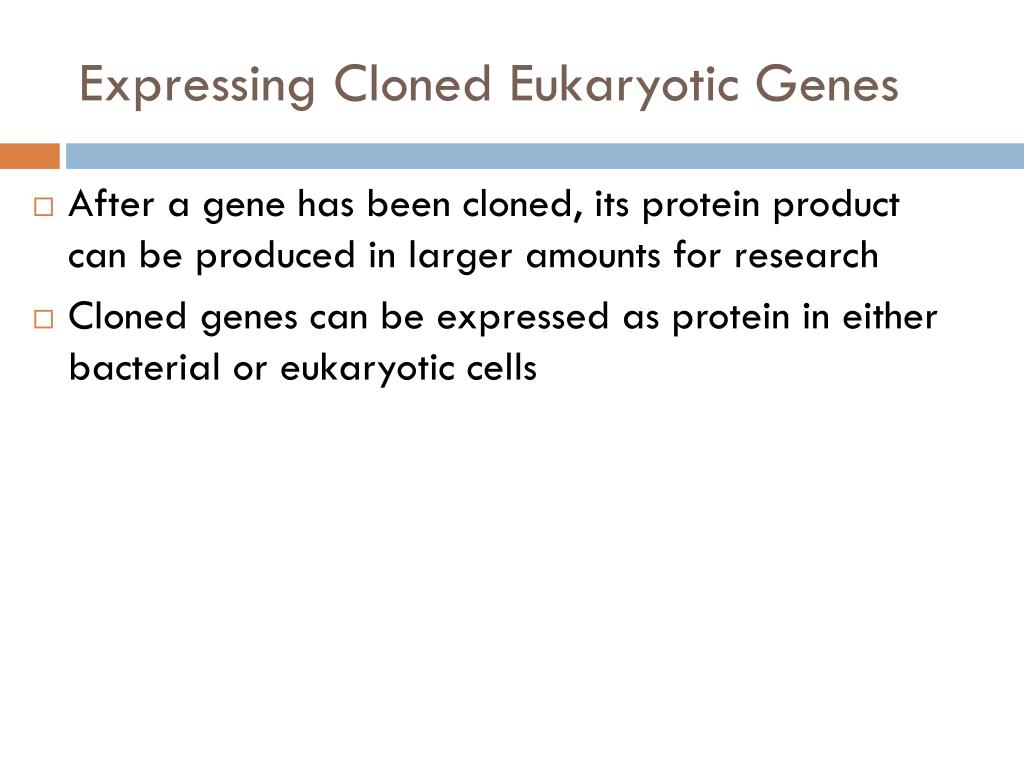 Expressing Cloned Eukaryotic Genes

□ After a gene has been cloned, its protein product can be produced in larger amounts for research

□ Cloned genes can be expressed as protein in either bacterial or eukaryotic cells